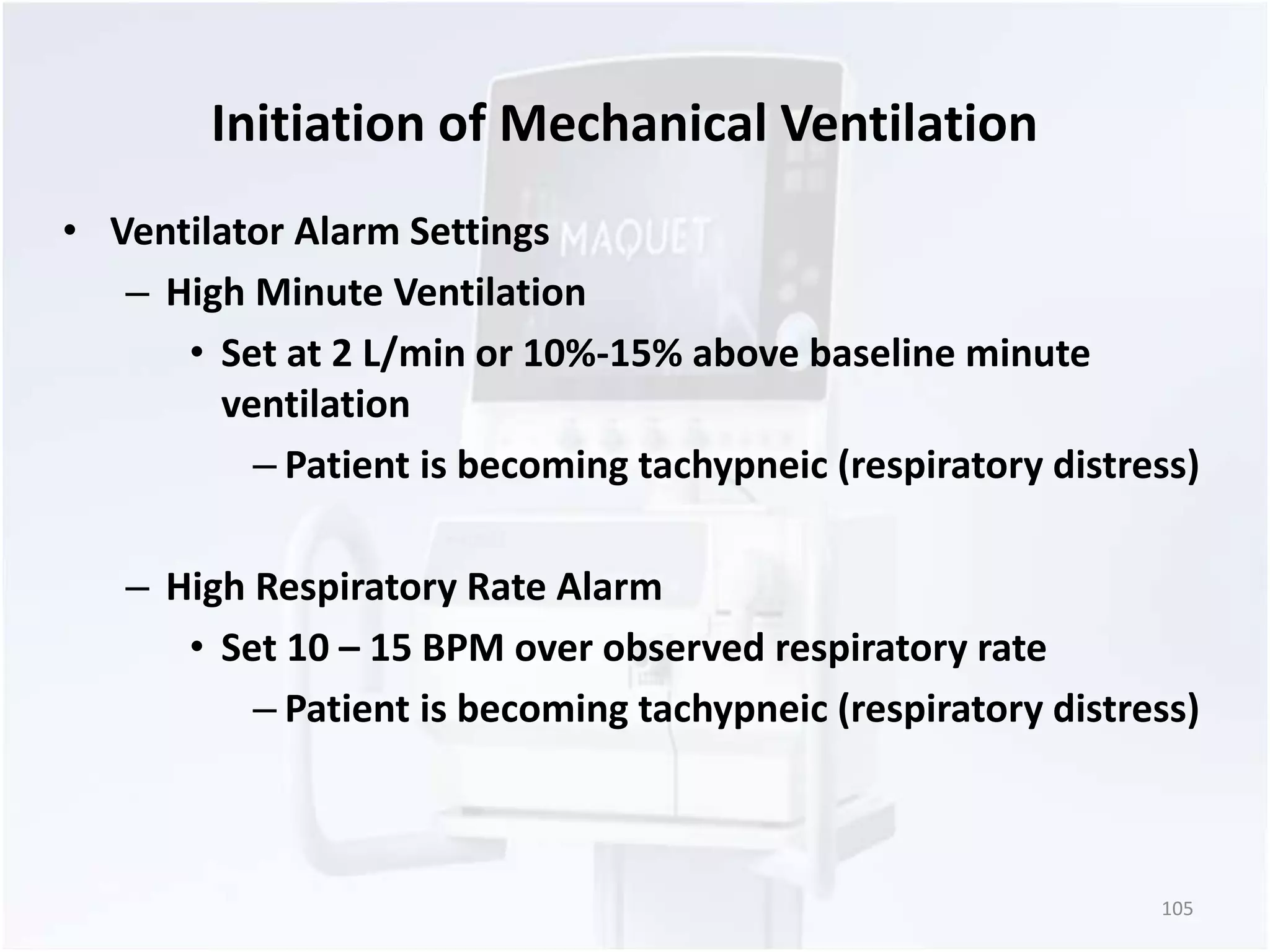 Initiation of Mechanical Ventilation

• Ventilator Alarm Settings
– High Minute Ventilation
• Set at 2 L/min or 10%-15% above baseline minute ventilation
– Patient is becoming tachypneic (respiratory distress)

– High Respiratory Rate Alarm
• Set 10 – 15 BPM over observed respiratory rate
– Patient is becoming tachypneic (respiratory distress)

MAQUET

105